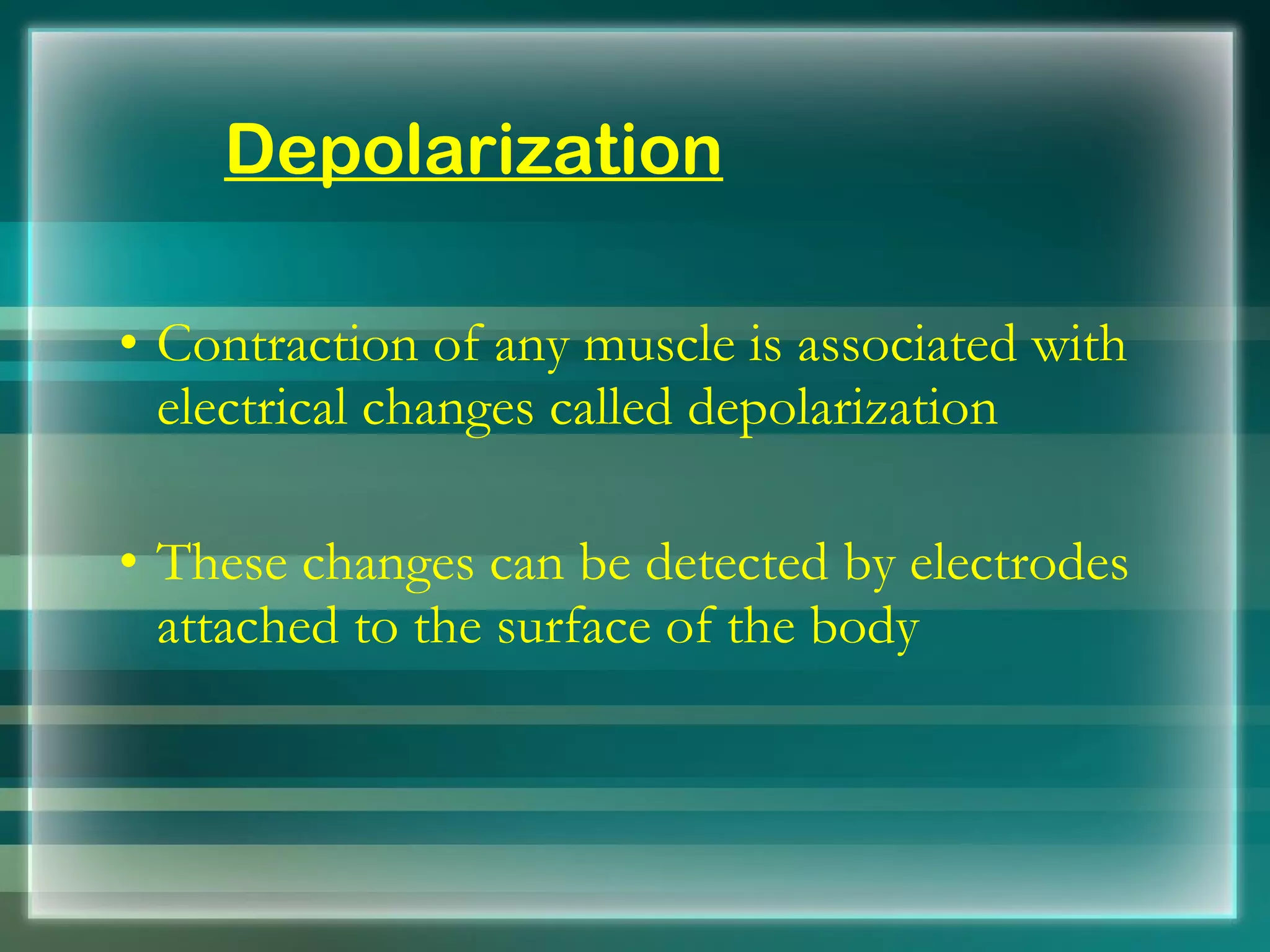 Depolarization

• Contraction of any muscle is associated with electrical changes called depolarization

• These changes can be detected by electrodes attached to the surface of the body